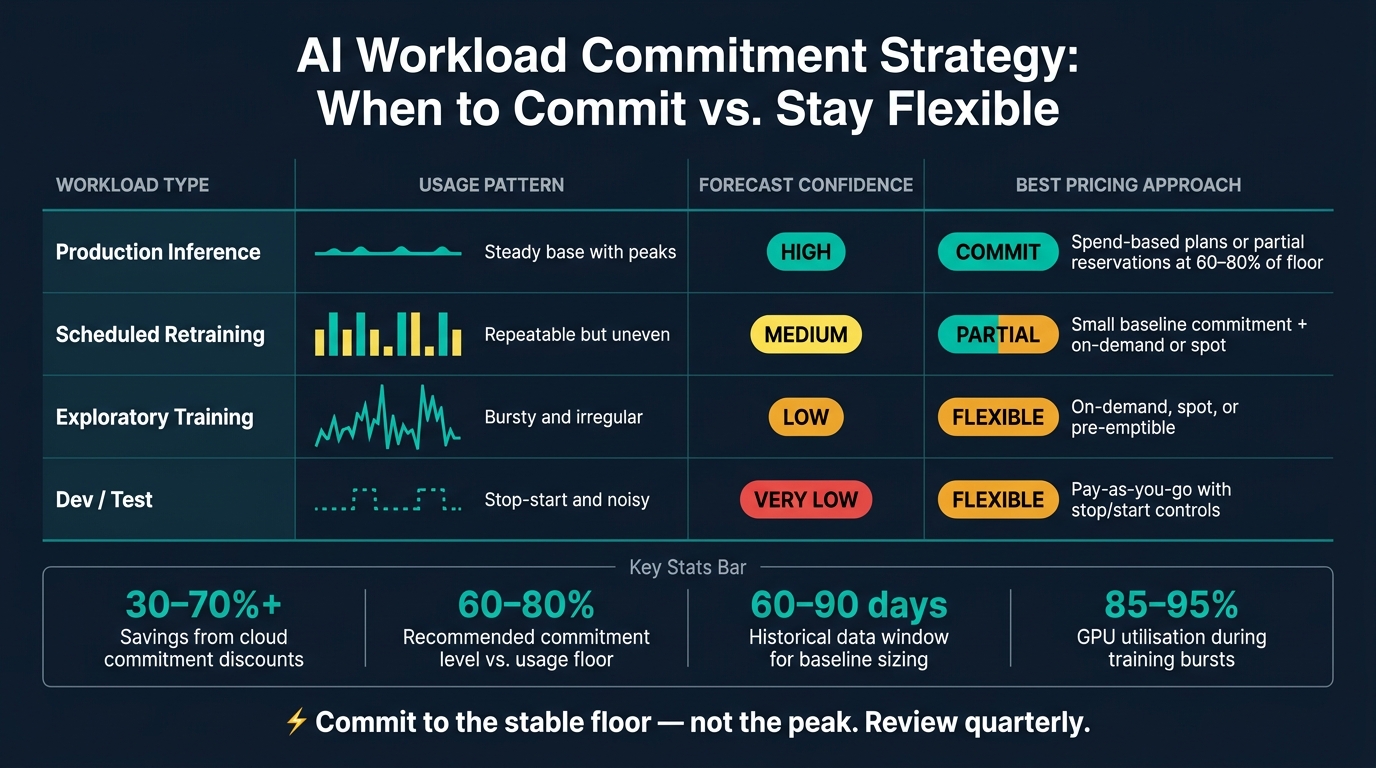 AI Workload Commitment Strategy: When to Commit vs. Stay Flexible

| WORKLOAD TYPE | USAGE PATTERN | FORECAST CONFIDENCE | BEST PRICING APPROACH |
|---|---|---|---|
| Production Inference | Steady base with peaks | HIGH | COMMIT Spend-based plans or partial reservations at 60–80% of floor |
| Scheduled Retraining | Repeatable but uneven | MEDIUM | PARTIAL Small baseline commitment + on-demand or spot |
| Exploratory Training | Bursty and irregular | LOW | FLEXIBLE On-demand, spot, or pre-emptible |
| Dev / Test | Stop-start and noisy | VERY LOW | FLEXIBLE Pay-as-you-go with stop/start controls |

Key Stats Bar

30–70%+
Savings from cloud commitment discounts

60–80%
Recommended commitment level vs. usage floor

60–90 days
Historical data window for baseline sizing

85–95%
GPU utilisation during training bursts

⚡ Commit to the stable floor — not the peak. Review quarterly.